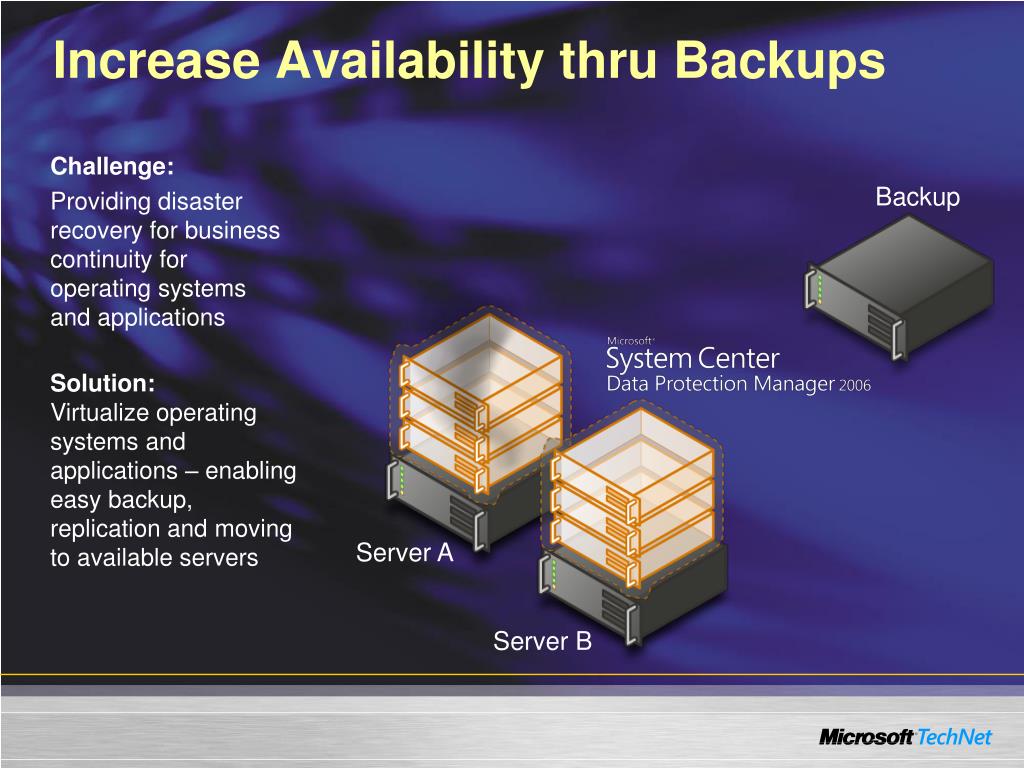 Increase Availability thru Backups

Challenge:
Providing disaster recovery for business continuity for operating systems and applications

Solution:
Virtualize operating systems and applications – enabling easy backup, replication and moving to available servers

Backup

Microsoft System Center Data Protection Manager 2006

Server A

Server B

Microsoft TechNet